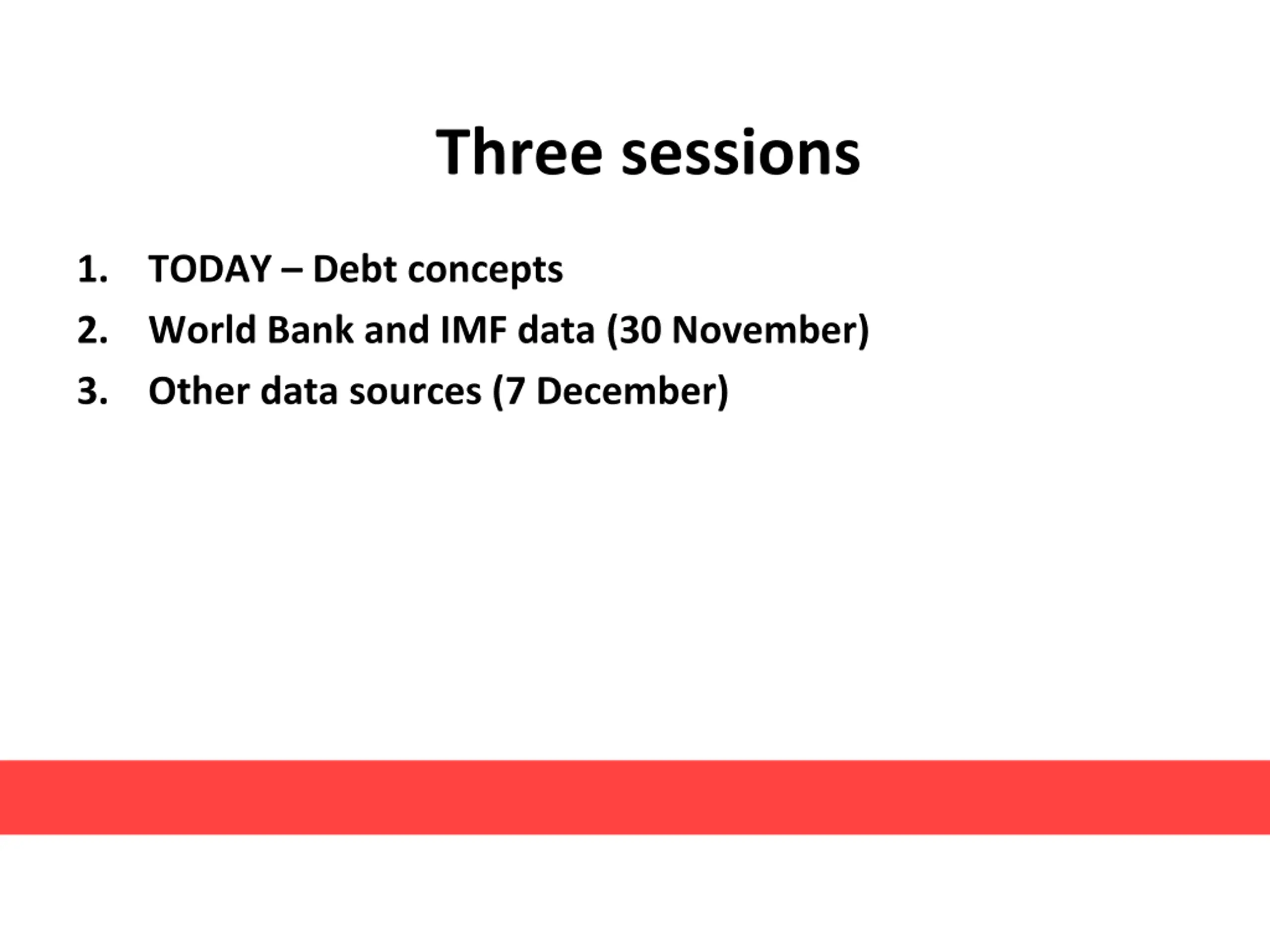 Three sessions

1. TODAY – Debt concepts
2. World Bank and IMF data (30 November)
3. Other data sources (7 December)